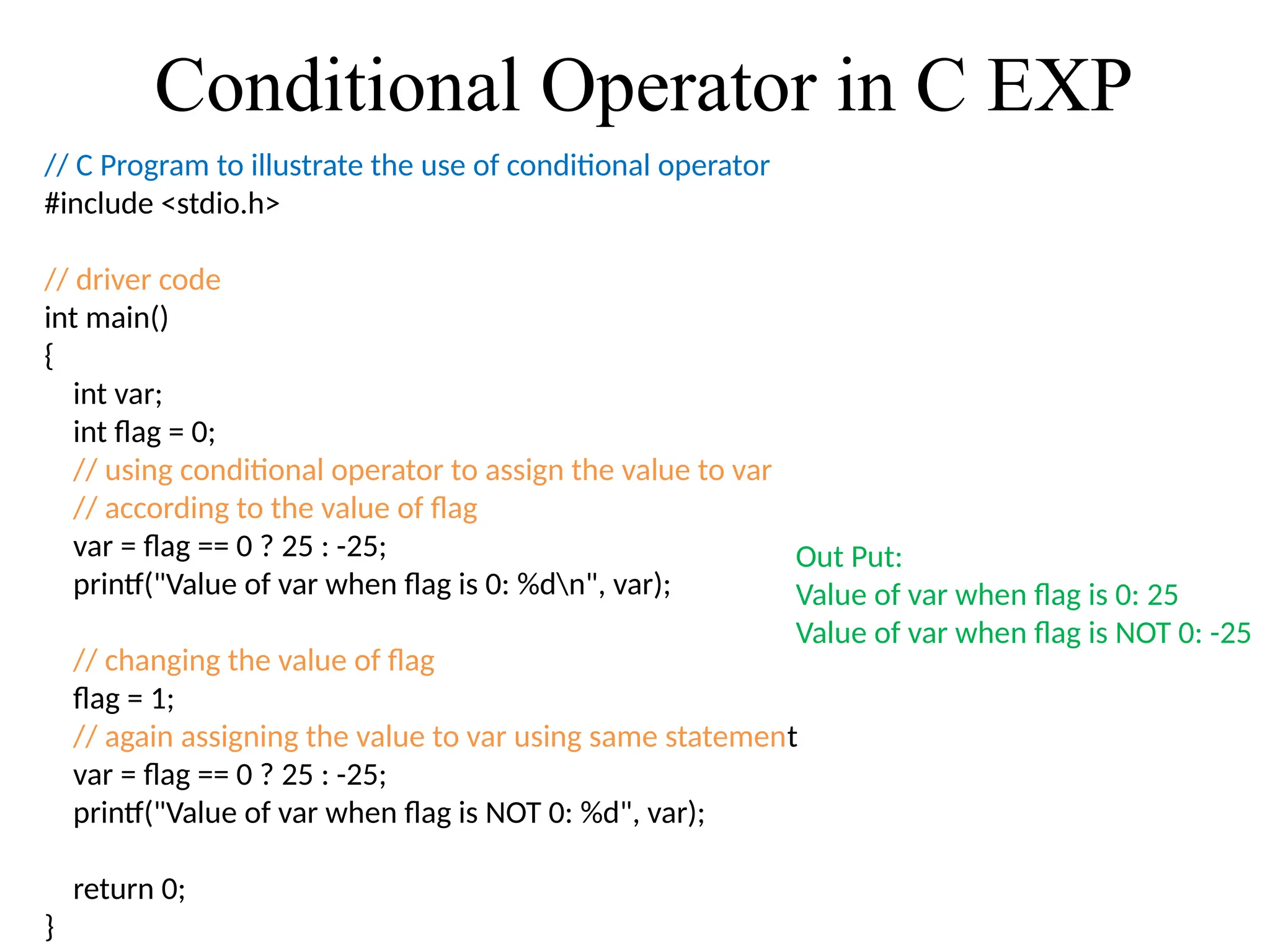 Conditional Operator in C EXP

// C Program to illustrate the use of conditional operator
#include <stdio.h>

// driver code
int main()
{
int var;
int flag = 0;
// using conditional operator to assign the value to var
// according to the value of flag
var = flag == 0 ? 25 : -25;
printf("Value of var when flag is 0: %d\n", var);

// changing the value of flag
flag = 1;
// again assigning the value to var using same statement
var = flag == 0 ? 25 : -25;
printf("Value of var when flag is NOT 0: %d", var);

return 0;
}

Out Put:
Value of var when flag is 0: 25
Value of var when flag is NOT 0: -25